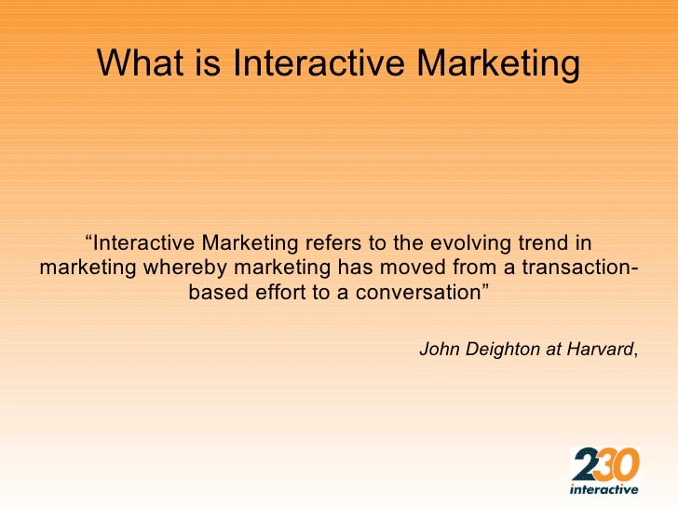 What is Interactive Marketing

“Interactive Marketing refers to the evolving trend in marketing whereby marketing has moved from a transaction-based effort to a conversation”

John Deighton at Harvard,

230 interactive